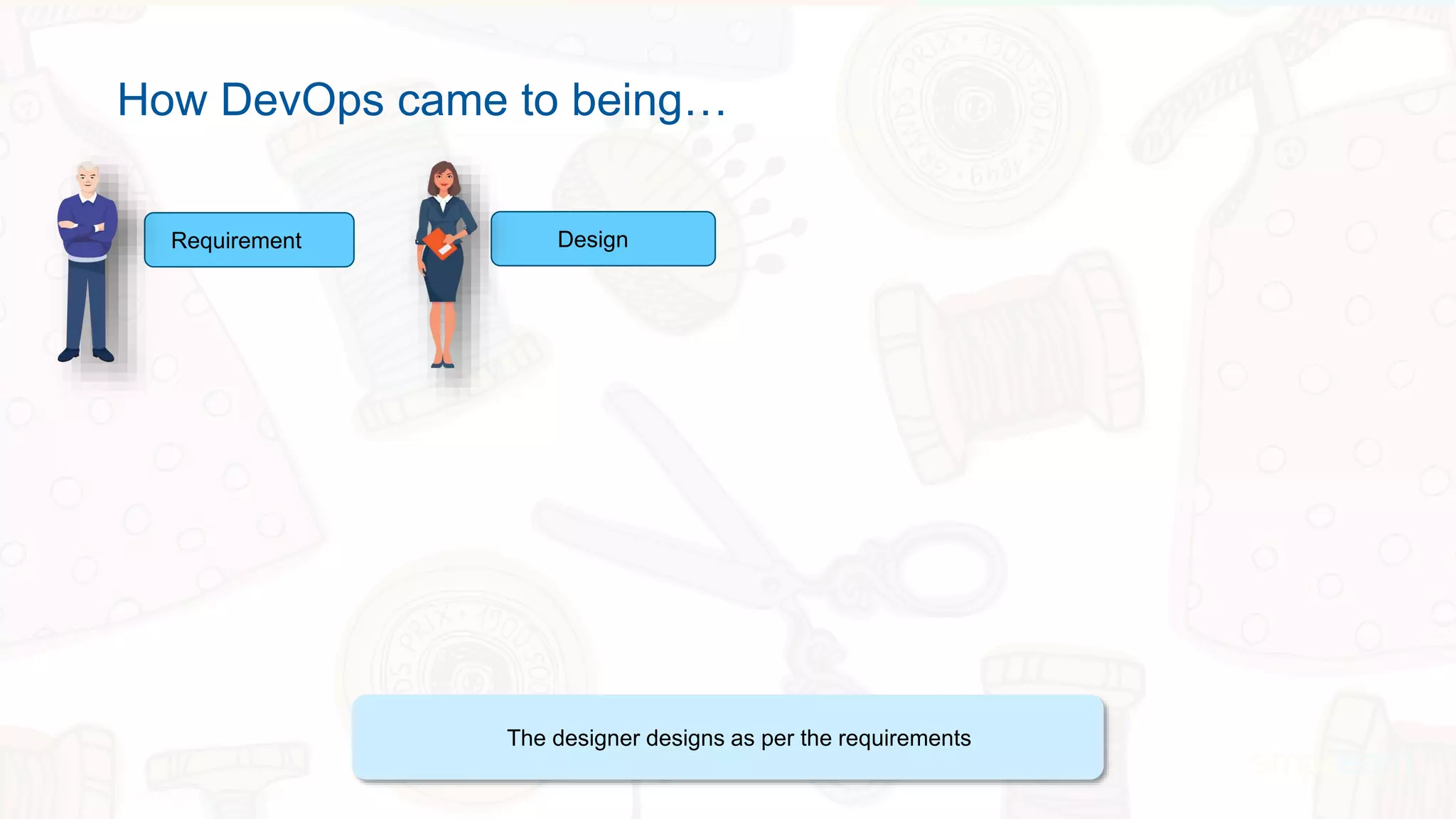 How DevOps came to being…

Requirement

Design

The designer designs as per the requirements